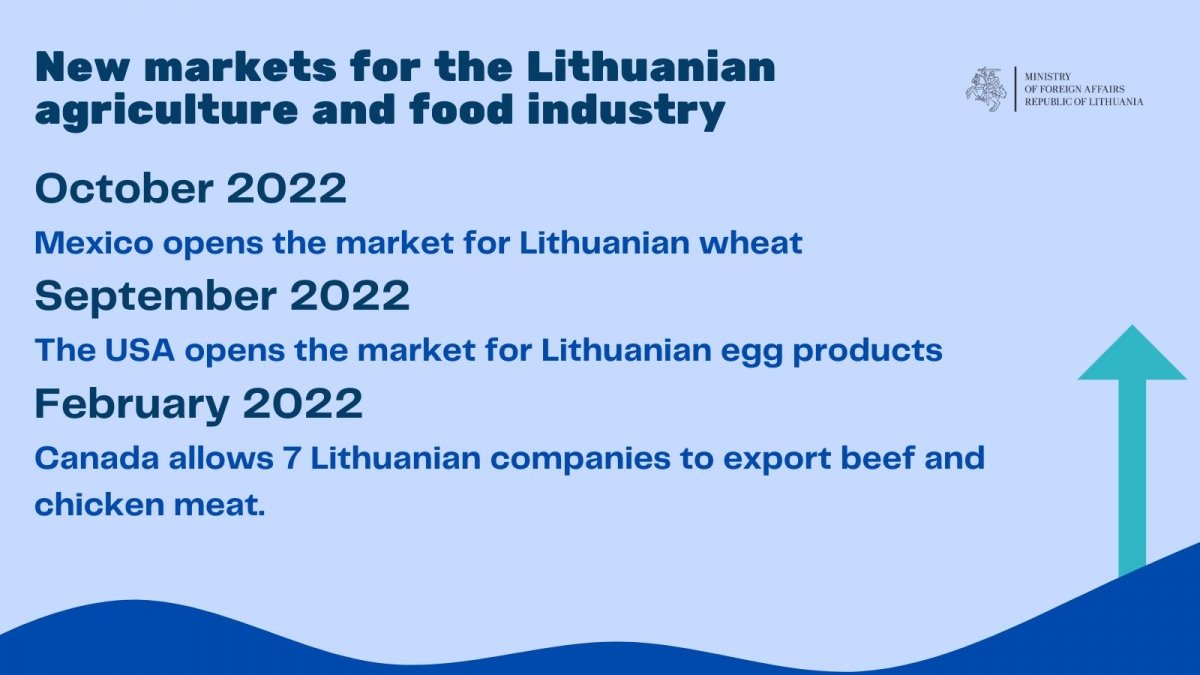 New markets for the Lithuanian agriculture and food industry

MINISTRY
OF FOREIGN AFFAIRS
REPUBLIC OF LITHUANIA

October 2022

Mexico opens the market for Lithuanian wheat

September 2022

The USA opens the market for Lithuanian egg products

February 2022

Canada allows 7 Lithuanian companies to export beef and chicken meat.